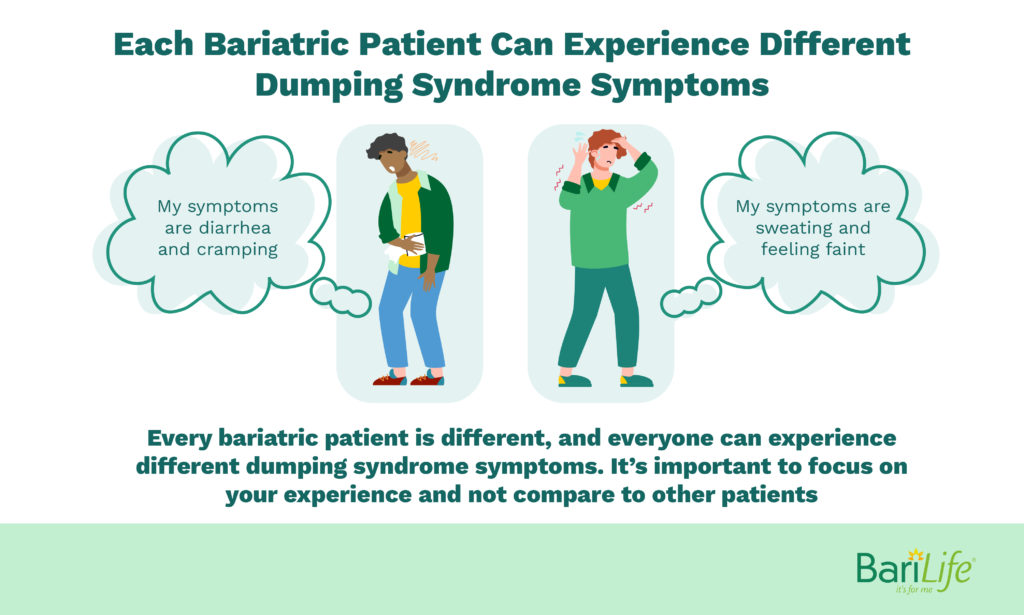 Each Bariatric Patient Can Experience Different Dumping Syndrome Symptoms

My symptoms are diarrhea and cramping

My symptoms are sweating and feeling faint

Every bariatric patient is different, and everyone can experience different dumping syndrome symptoms. It's important to focus on your experience and not compare to other patients

BariLife®
it's for me